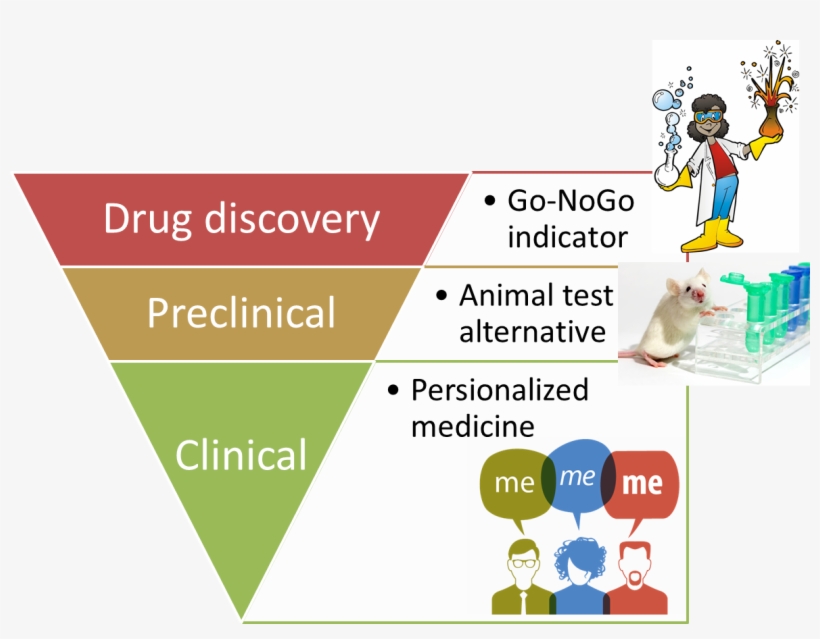 Drug discovery

• Go-NoGo indicator

Preclinical

• Animal test alternative

Clinical

• Persionalized medicine

me

me

me